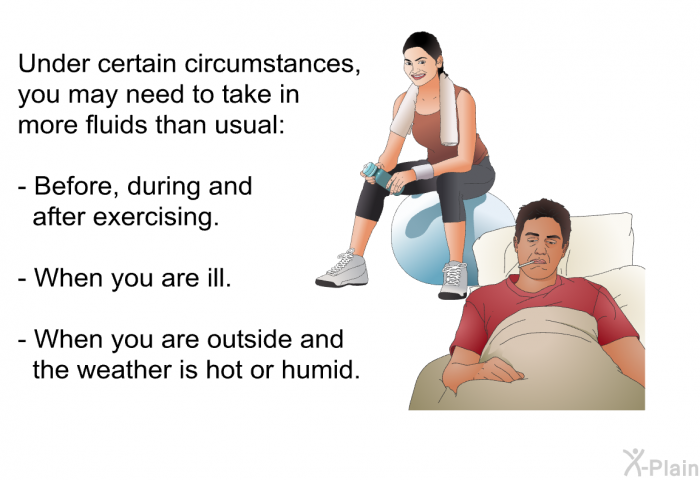 Under certain circumstances, you may need to take in more fluids than usual:

- Before, during and after exercising.

- When you are ill.

- When you are outside and the weather is hot or humid.

X-Plain